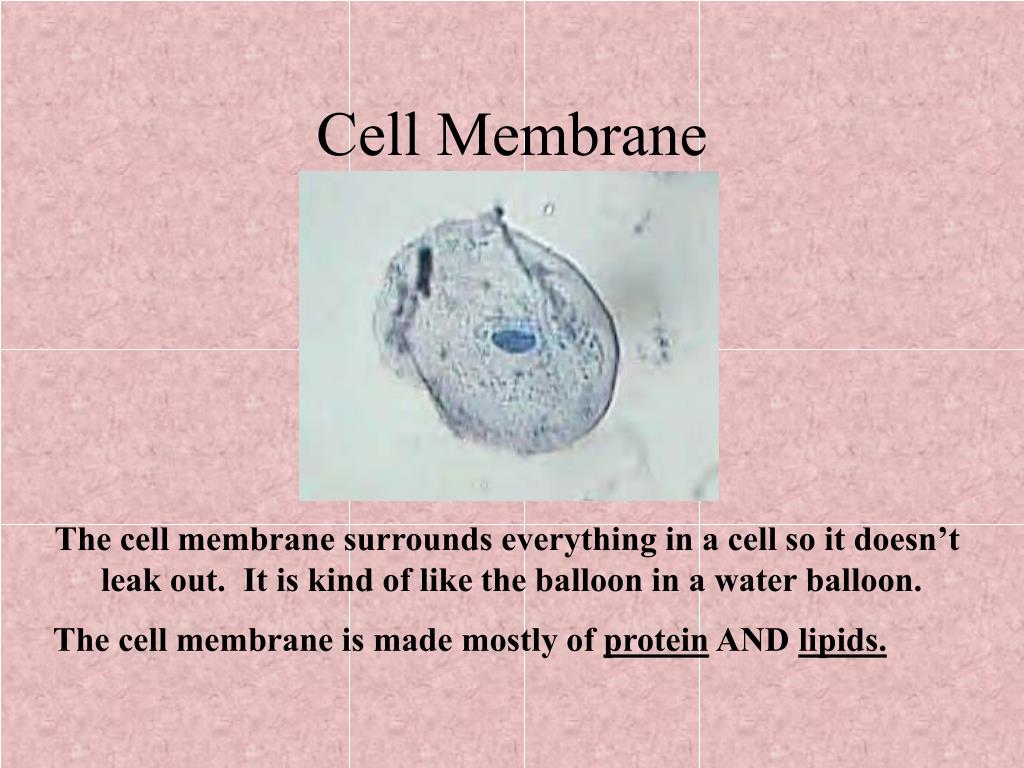 Cell Membrane

The cell membrane surrounds everything in a cell so it doesn’t leak out. It is kind of like the balloon in a water balloon.

The cell membrane is made mostly of protein AND lipids.